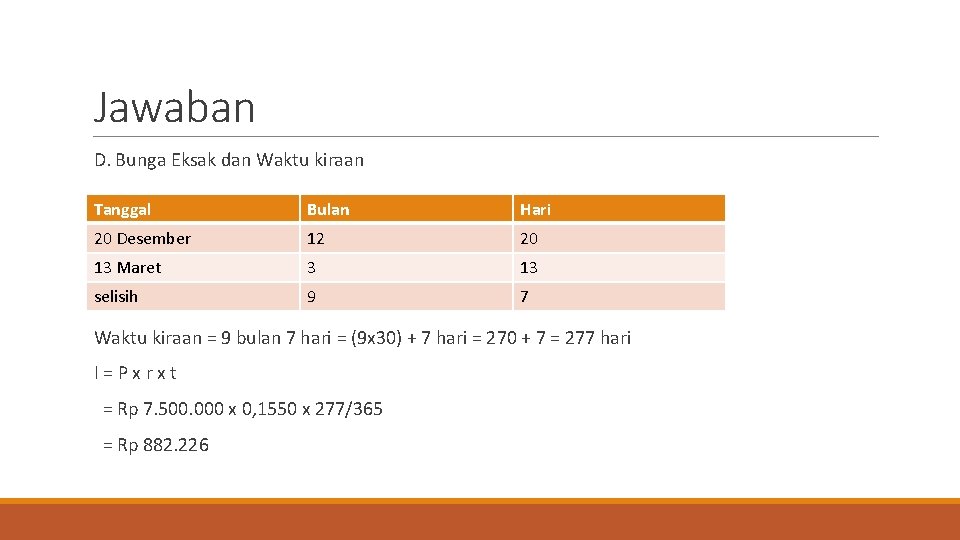 Jawaban

D. Bunga Eksak dan Waktu kiraan

| Tanggal | Bulan | Hari |
|---|---|---|
| 20 Desember | 12 | 20 |
| 13 Maret | 3 | 13 |
| selisih | 9 | 7 |

Waktu kiraan = 9 bulan 7 hari = (9x30) + 7 hari = 270 + 7 = 277 hari

I = P x r x t

= Rp 7.500.000 x 0,1550 x 277/365

= Rp 882.226